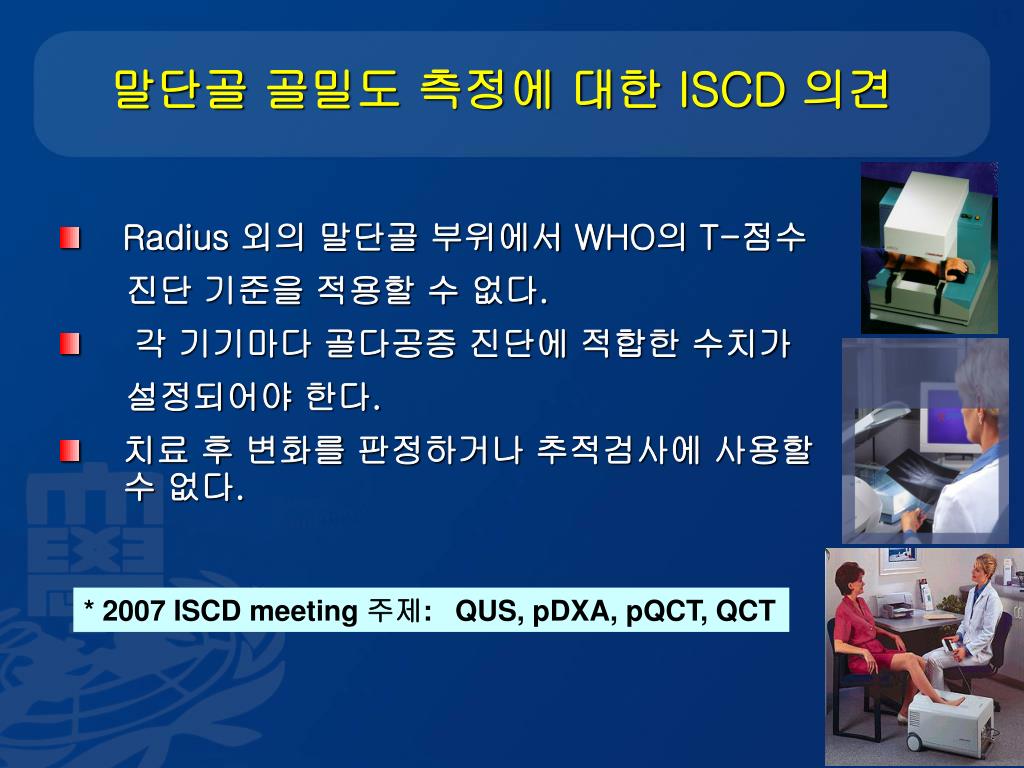 말단골 골밀도 측정에 대한 ISCD 의견

Radius 외의 말단골 부위에서 WHO의 T-점수 진단 기준을 적용할 수 없다.

각 기기마다 골다공증 진단에 적합한 수치가 설정되어야 한다.

치료 후 변화를 판정하거나 추적검사에 사용할 수 없다.

* 2007 ISCD meeting 주제: QUS, pDXA, pQCT, QCT